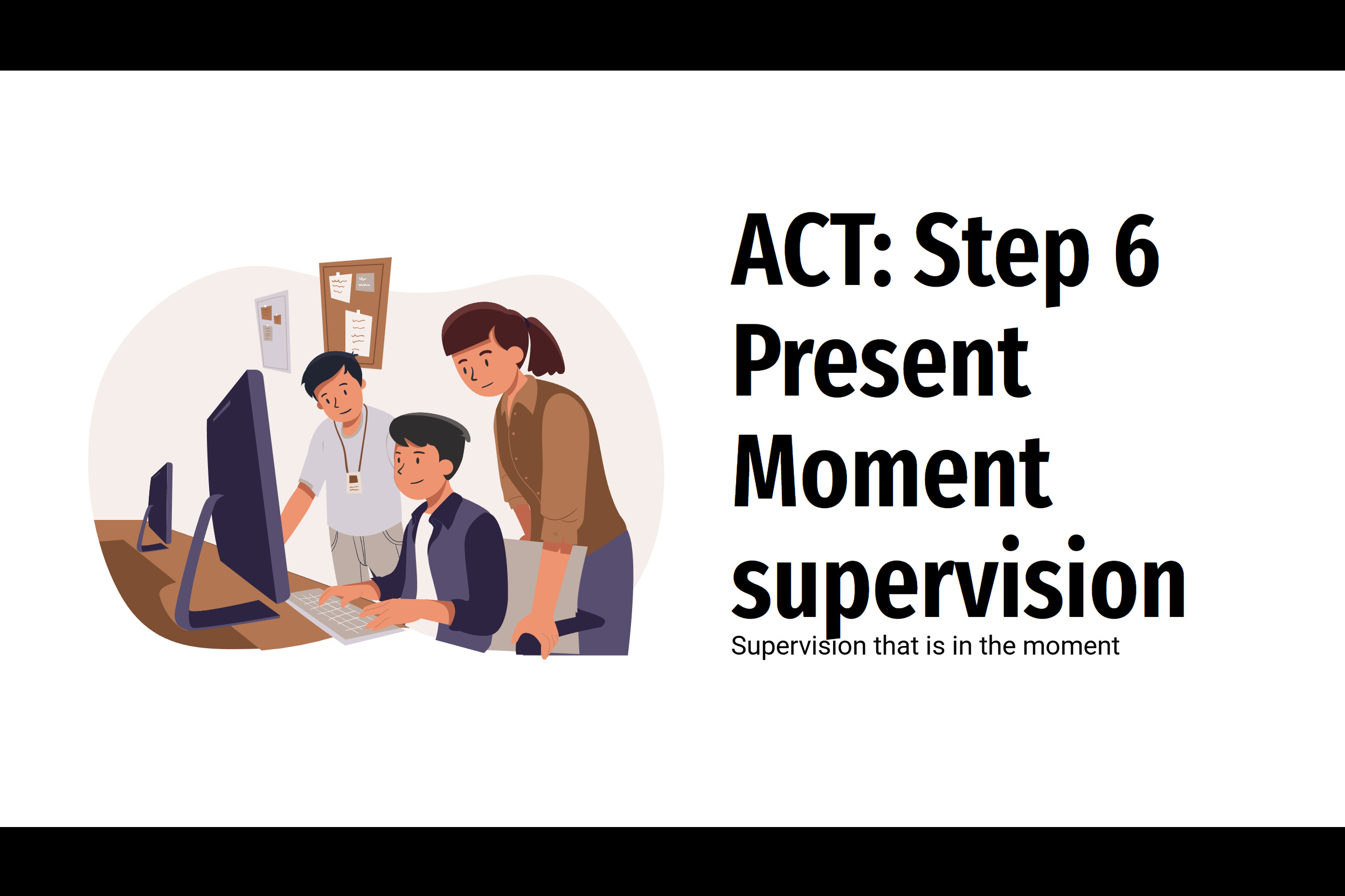 ACT: Step 6 Present Moment supervision

Supervision that is in the moment